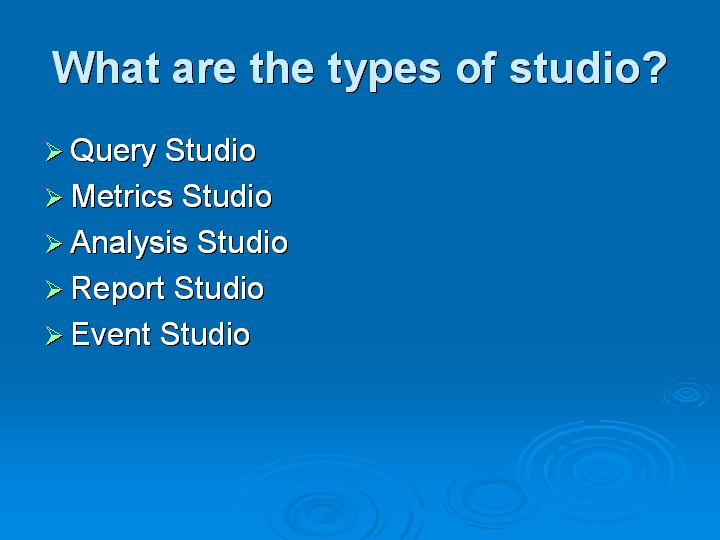 What are the types of studio?

➢ Query Studio
➢ Metrics Studio
➢ Analysis Studio
➢ Report Studio
➢ Event Studio